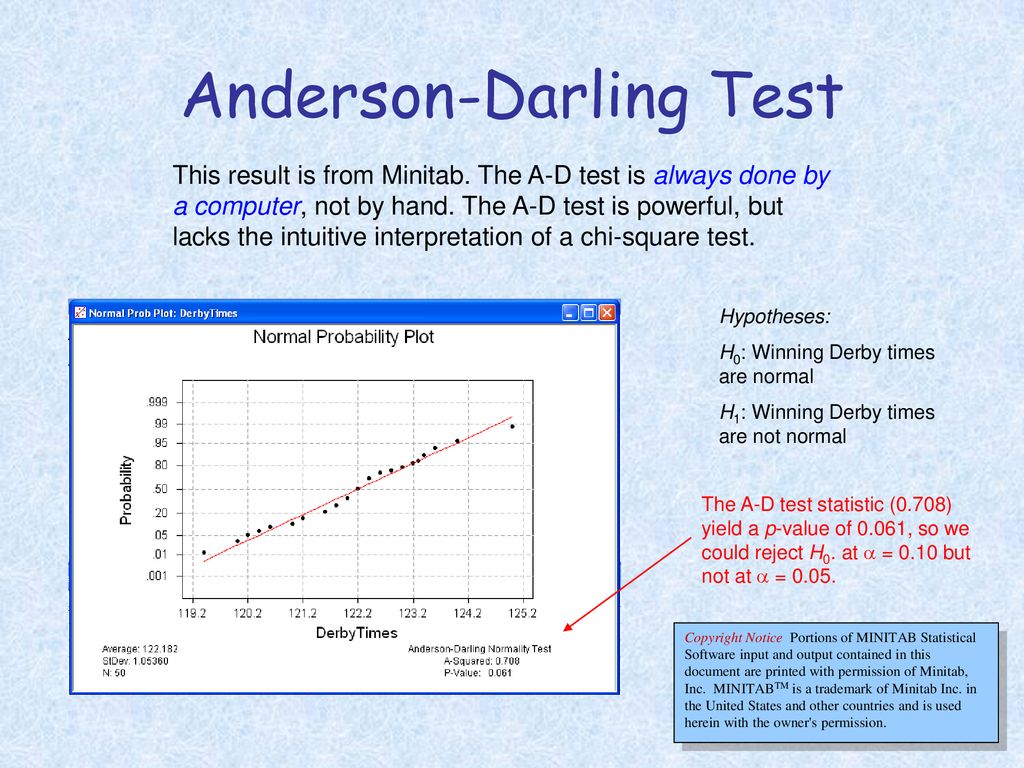 Anderson-Darling Test

This result is from Minitab. The A-D test is always done by a computer, not by hand. The A-D test is powerful, but lacks the intuitive interpretation of a chi-square test.

Normal Prob Plot: DerbyTimes

Normal Probability Plot

Probability

.999
.99
.95
.80
.50
.20
.05
.01
.001

119.2 120.2 121.2 122.2 123.2 124.2 125.2

DerbyTimes

Average: 122.182
StDev: 1.05360
N: 50

Anderson-Darling Normality Test
A-Squared: 0.708
P-Value: 0.061

Hypotheses:

$H_0$: Winning Derby times are normal

$H_1$: Winning Derby times are not normal

The A-D test statistic (0.708) yield a p-value of 0.061, so we could reject $H_0$. at $\alpha$ = 0.10 but not at $\alpha$ = 0.05.

Copyright Notice Portions of MINITAB Statistical Software input and output contained in this document are printed with permission of Minitab, Inc. MINITAB$^{TM}$ is a trademark of Minitab Inc. in the United States and other countries and is used herein with the owner's permission.